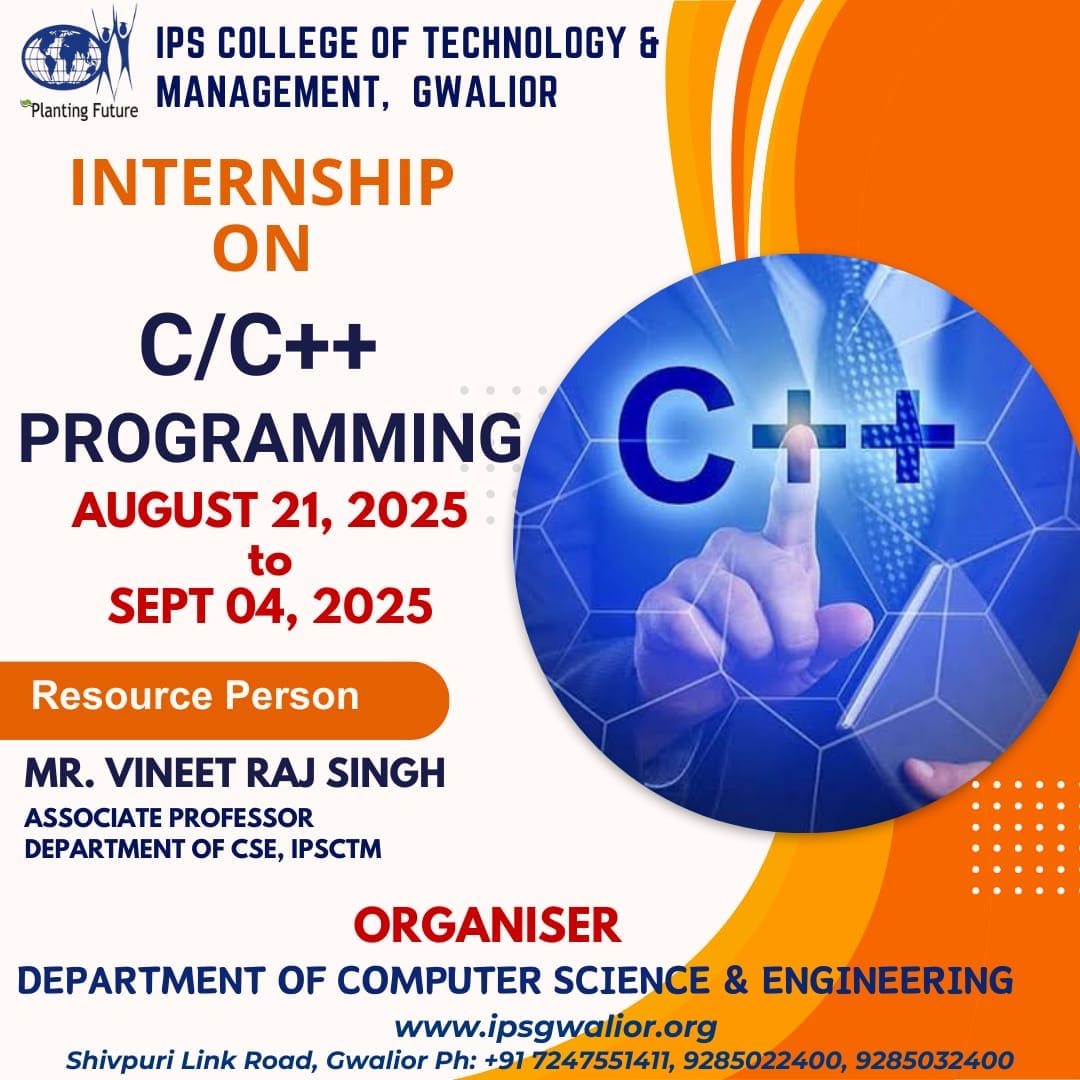 Planting Future

IPS COLLEGE OF TECHNOLOGY & MANAGEMENT, GWALIOR

INTERNSHIP ON

C/C++ PROGRAMMING

AUGUST 21, 2025 to SEPT 04, 2025

C++

Resource Person

MR. VINEET RAJ SINGH
ASSOCIATE PROFESSOR
DEPARTMENT OF CSE, IPSCTM

ORGANISER
DEPARTMENT OF COMPUTER SCIENCE & ENGINEERING

www.ipsgwalior.org
Shivpuri Link Road, Gwalior Ph: +91 7247551411, 9285022400, 9285032400